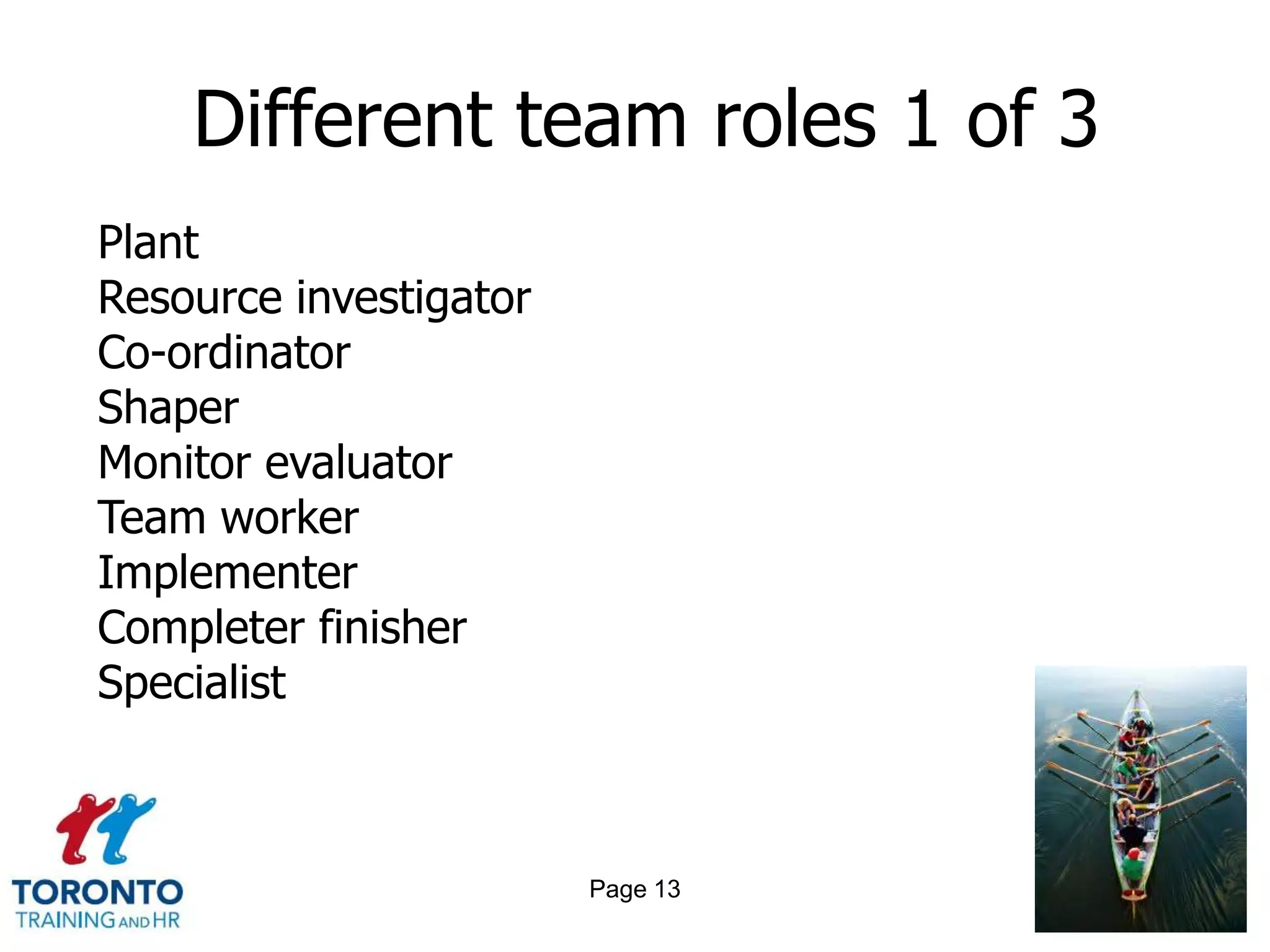 Different team roles 1 of 3

Plant
Resource investigator
Co-ordinator
Shaper
Monitor evaluator
Team worker
Implementer
Completer finisher
Specialist

TORONTO
TRAINING AND HR

Page 13